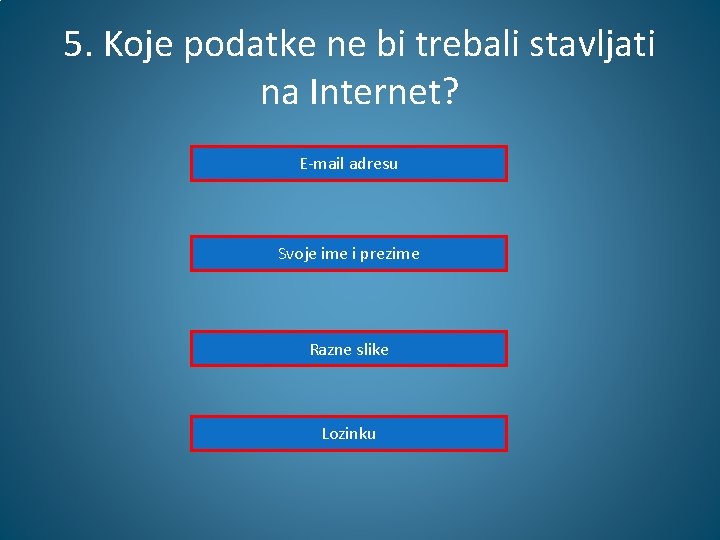 5. Koje podatke ne bi trebali stavljati na Internet?

E-mail adresu

Svoje ime i prezime

Razne slike

Lozinku